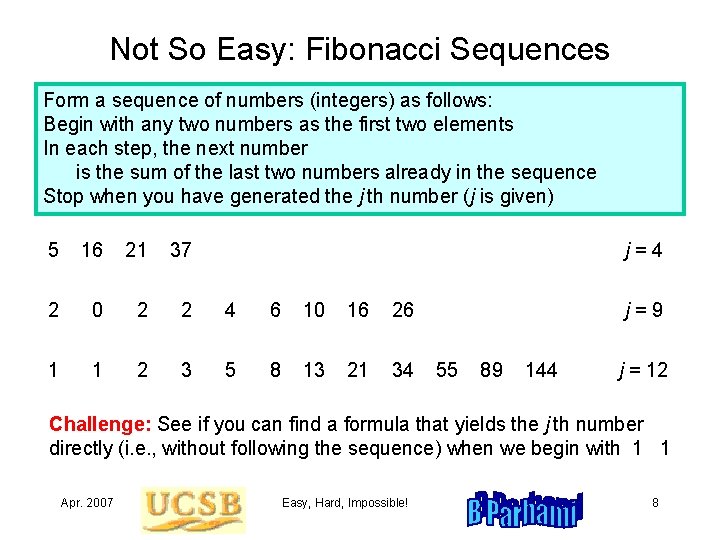 Not So Easy: Fibonacci Sequences

Form a sequence of numbers (integers) as follows:
Begin with any two numbers as the first two elements
In each step, the next number
is the sum of the last two numbers already in the sequence
Stop when you have generated the $j$th number ($j$ is given)

5 16 21 37 $j = 4$

2 0 2 2 4 6 10 16 26 $j = 9$

1 1 2 3 5 8 13 21 34 55 89 144 $j = 12$

Challenge: See if you can find a formula that yields the $j$th number directly (i.e., without following the sequence) when we begin with 1 1

Apr. 2007 UCSB Easy, Hard, Impossible! B Parhami 8